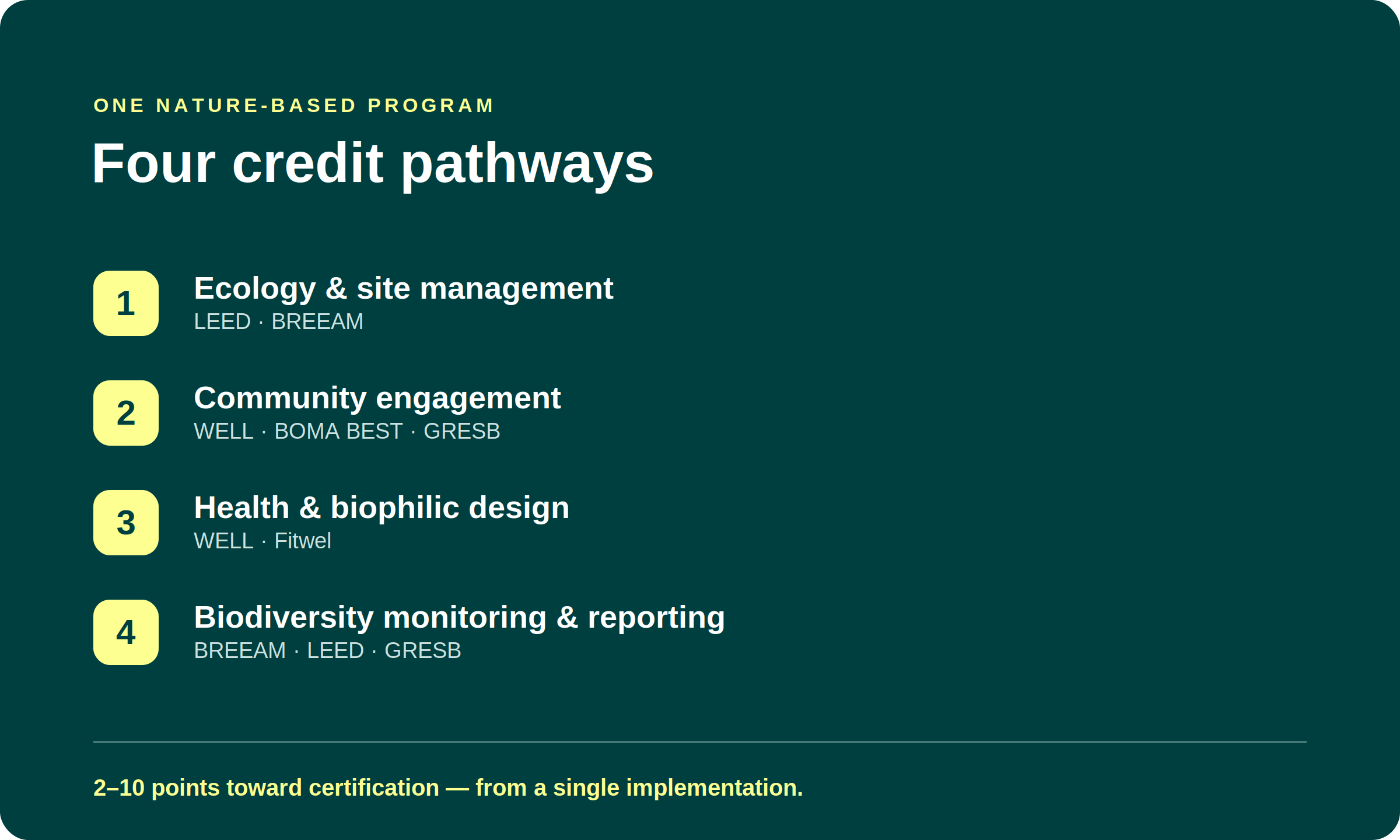 ONE NATURE-BASED PROGRAM

Four credit pathways

1

Ecology & site management

LEED · BREEAM

2

Community engagement

WELL · BOMA BEST · GRESB

3

Health & biophilic design

WELL · Fitwel

4

Biodiversity monitoring & reporting

BREEAM · LEED · GRESB

2–10 points toward certification — from a single implementation.